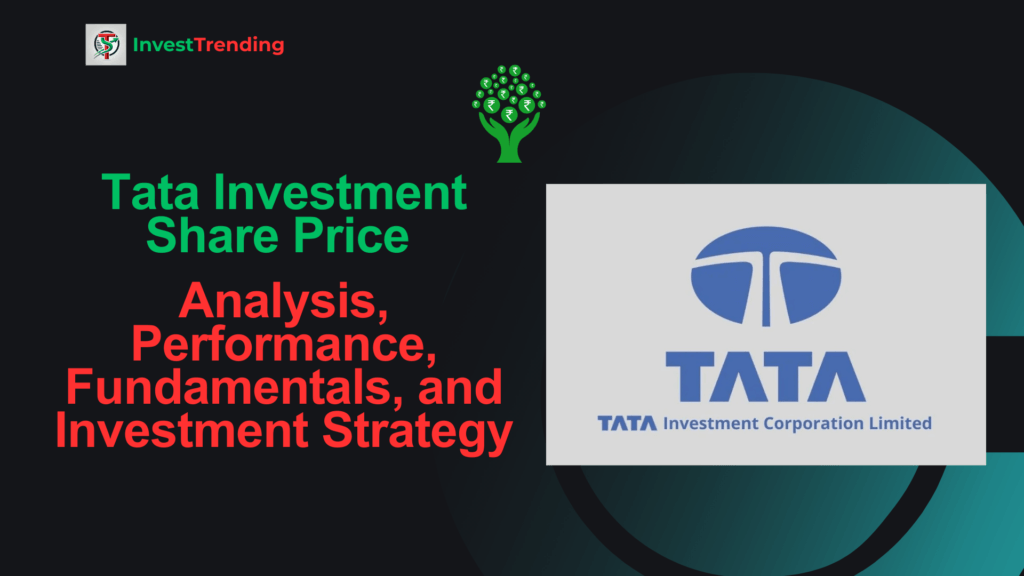 InvestTrending

Tata Investment Share Price

Analysis, Performance, Fundamentals, and Investment Strategy

TATA

TATA Investment Corporation Limited